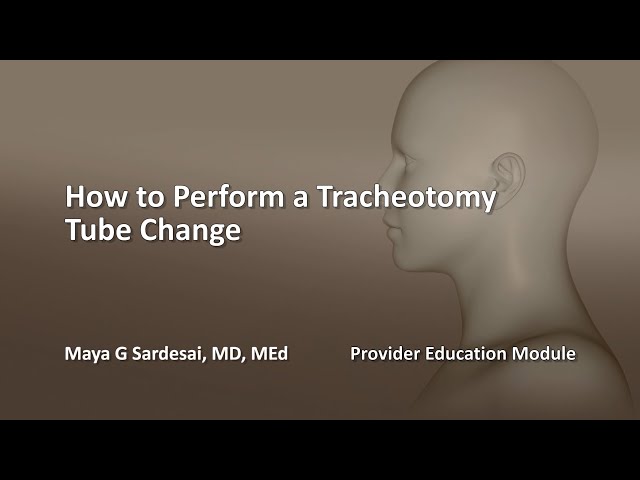 How to Perform a Tracheotomy Tube Change

Maya G Sardesai, MD, MEd

Provider Education Module